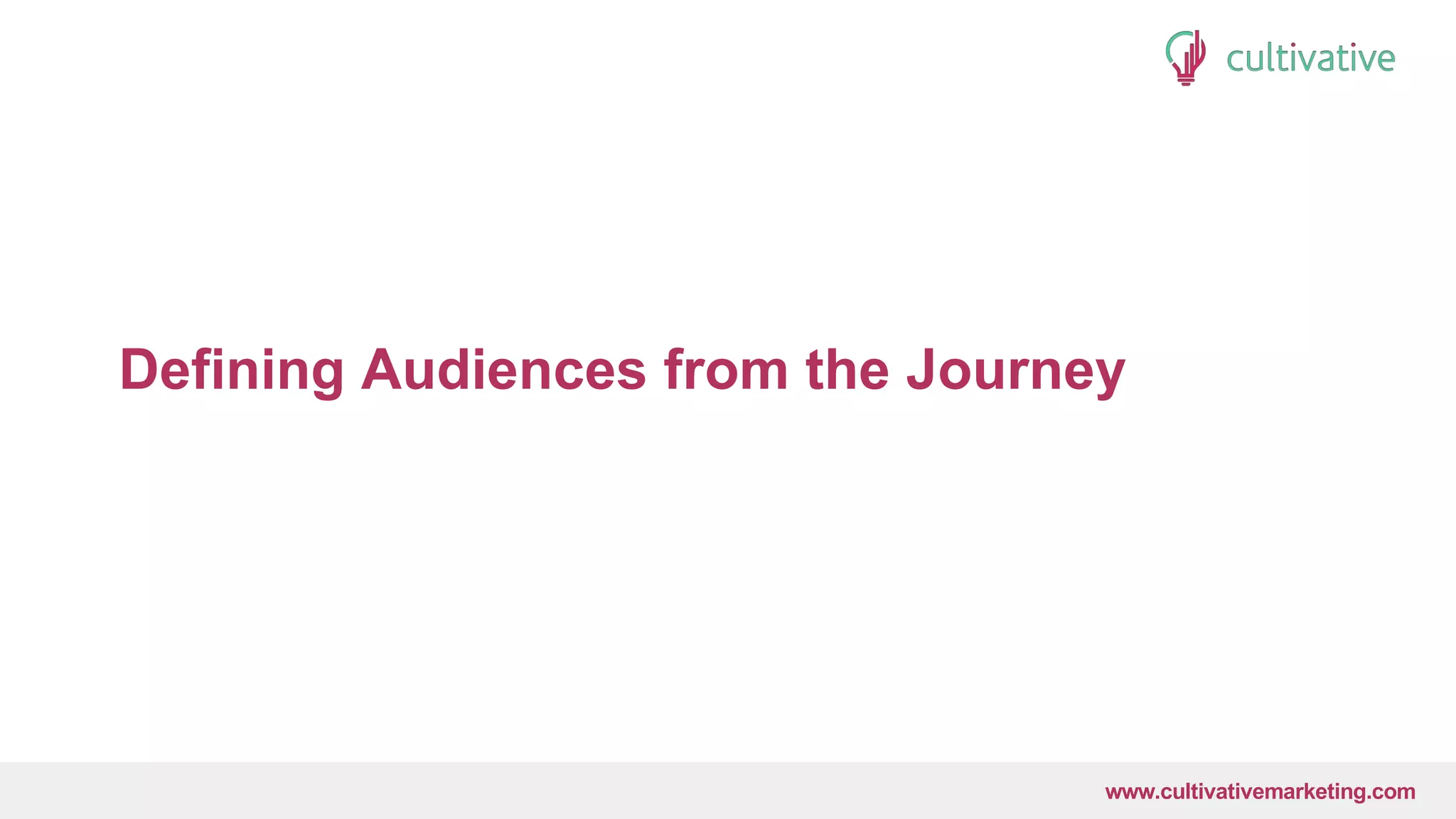 cultivative

Defining Audiences from the Journey

www.cultivativemarketing.com